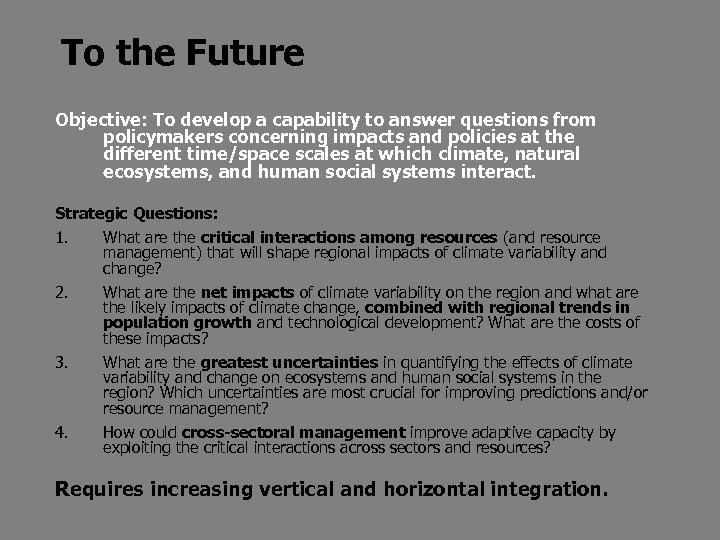 To the Future

Objective: To develop a capability to answer questions from policymakers concerning impacts and policies at the different time/space scales at which climate, natural ecosystems, and human social systems interact.

Strategic Questions:

1. What are the critical interactions among resources (and resource management) that will shape regional impacts of climate variability and change?

2. What are the net impacts of climate variability on the region and what are the likely impacts of climate change, combined with regional trends in population growth and technological development? What are the costs of these impacts?

3. What are the greatest uncertainties in quantifying the effects of climate variability and change on ecosystems and human social systems in the region? Which uncertainties are most crucial for improving predictions and/or resource management?

4. How could cross-sectoral management improve adaptive capacity by exploiting the critical interactions across sectors and resources?

Requires increasing vertical and horizontal integration.